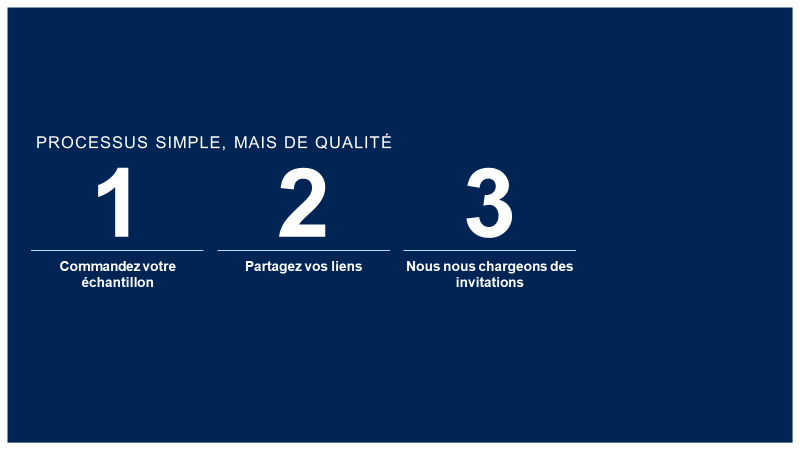 PROCESSUS SIMPLE, MAIS DE QUALITÉ

1

Commandez votre échantillon

2

Partagez vos liens

3

Nous nous chargeons des invitations